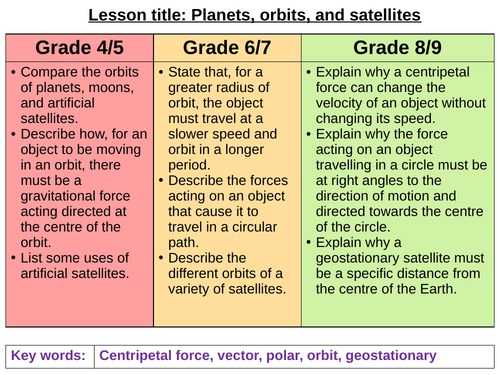 Lesson title: Planets, orbits, and satellites

| Grade 4/5 | Grade 6/7 | Grade 8/9 |
|---|---|---|
| • Compare the orbits of planets, moons, and artificial satellites. • Describe how, for an object to be moving in an orbit, there must be a gravitational force acting directed at the centre of the orbit. • List some uses of artificial satellites. | • State that, for a greater radius of orbit, the object must travel at a slower speed and orbit in a longer period. • Describe the forces acting on an object that cause it to travel in a circular path. • Describe the different orbits of a variety of satellites. | • Explain why a centripetal force can change the velocity of an object without changing its speed. • Explain why the force acting on an object travelling in a circle must be at right angles to the direction of motion and directed towards the centre of the circle. • Explain why a geostationary satellite must be a specific distance from the centre of the Earth. |

| Key words: | Centripetal force, vector, polar, orbit, geostationary |
|---|---|